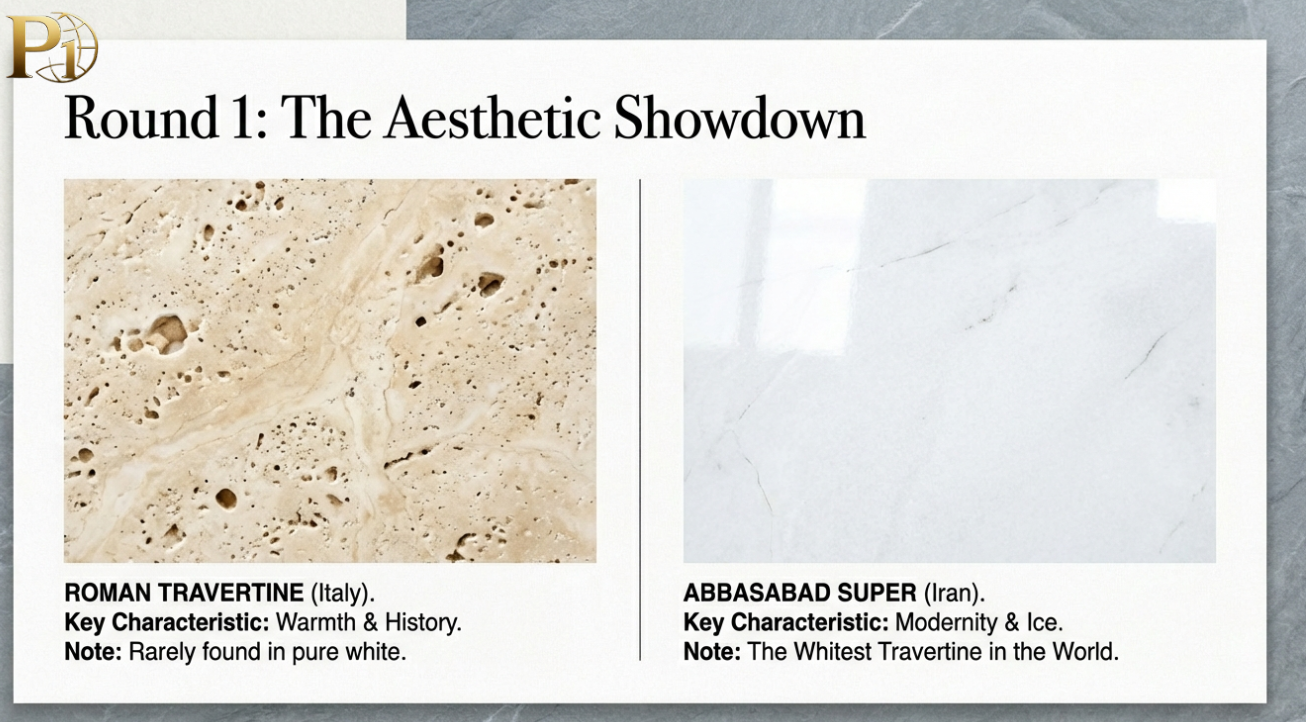 P1

Round 1: The Aesthetic Showdown

ROMAN TRAVERTINE (Italy).
Key Characteristic: Warmth & History.
Note: Rarely found in pure white.

ABBASABAD SUPER (Iran).
Key Characteristic: Modernity & Ice.
Note: The Whitest Travertine in the World.